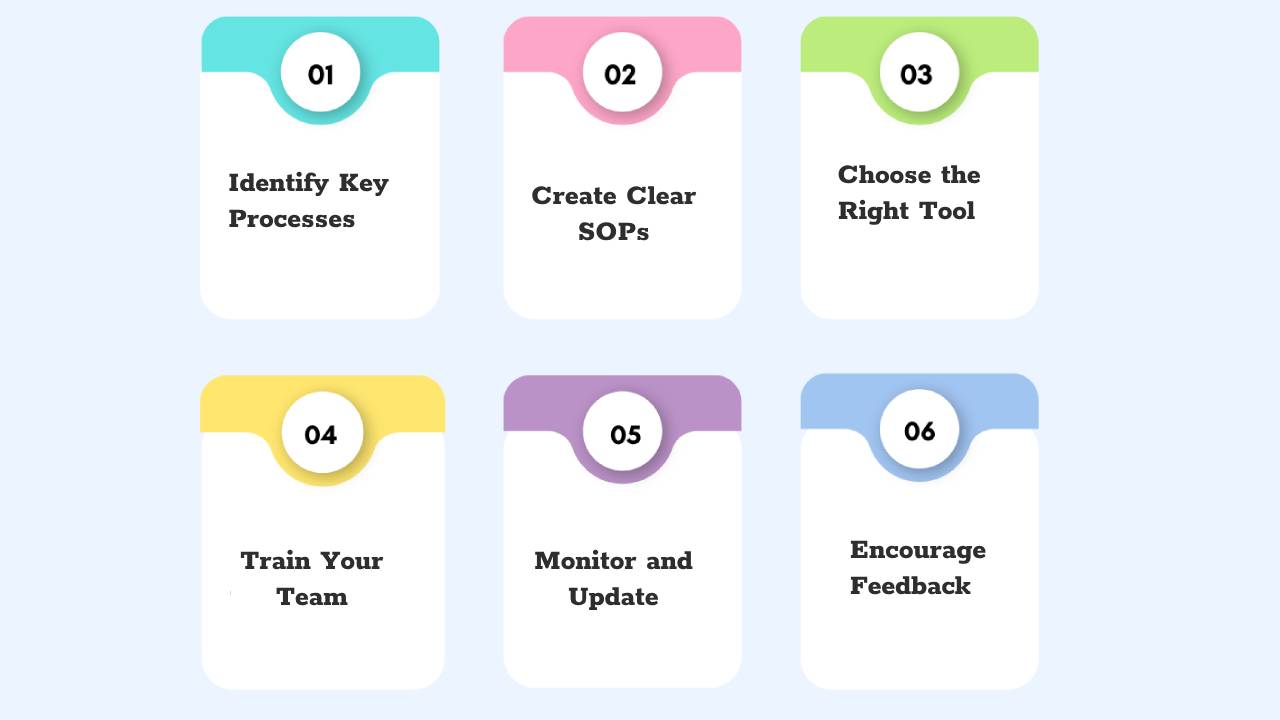 01

Identify Key Processes

02

Create Clear SOPs

03

Choose the Right Tool

04

Train Your Team

05

Monitor and Update

06

Encourage Feedback